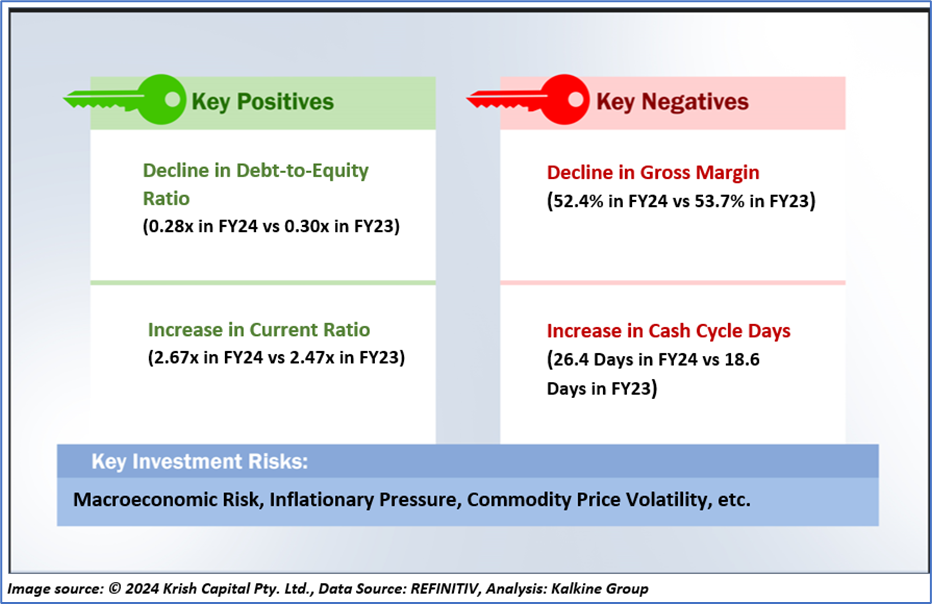 Key Positives

Decline in Debt-to-Equity Ratio
(0.28x in FY24 vs 0.30x in FY23)

Increase in Current Ratio
(2.67x in FY24 vs 2.47x in FY23)

Key Negatives

Decline in Gross Margin
(52.4% in FY24 vs 53.7% in FY23)

Increase in Cash Cycle Days
(26.4 Days in FY24 vs 18.6 Days in FY23)

Key Investment Risks:

Macroeconomic Risk, Inflationary Pressure, Commodity Price Volatility, etc.

Image source: © 2024 Krish Capital Pty. Ltd., Data Source: REFINITIV, Analysis: Kalkine Group